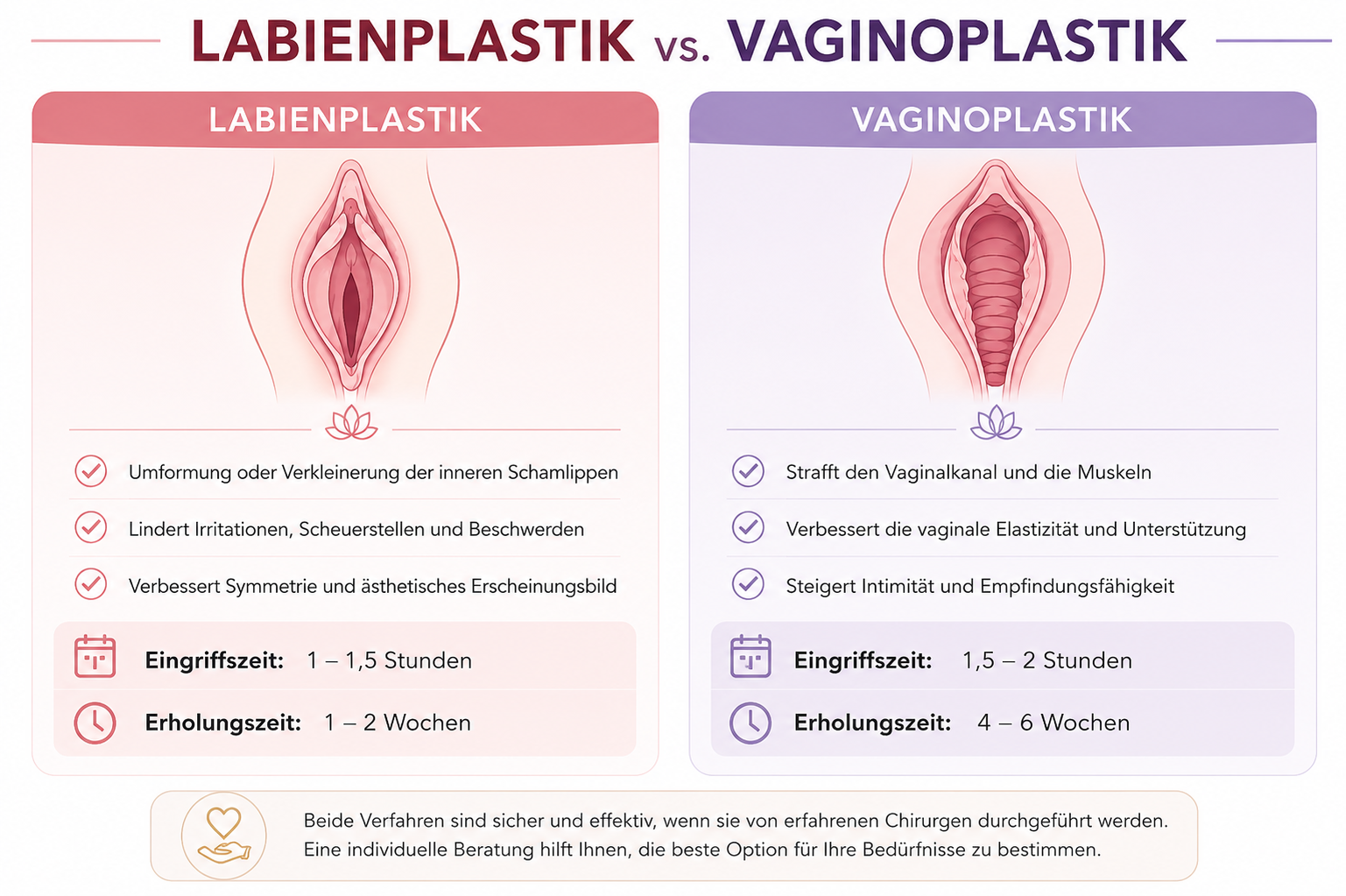 LABIENPLASTIK vs. VAGINOPLASTIK

LABIENPLASTIK

Umformung oder Verkleinerung der inneren Schamlippen

Lindert Irritationen, Scheuerstellen und Beschwerden

Verbessert Symmetrie und ästhetisches Erscheinungsbild

Eingriffszeit: 1 – 1,5 Stunden

Erholungszeit: 1 – 2 Wochen

VAGINOPLASTIK

Strafft den Vaginalkanal und die Muskeln

Verbessert die vaginale Elastizität und Unterstützung

Steigert Intimität und Empfindungsfähigkeit

Eingriffszeit: 1,5 – 2 Stunden

Erholungszeit: 4 – 6 Wochen

Beide Verfahren sind sicher und effektiv, wenn sie von erfahrenen Chirurgen durchgeführt werden. Eine individuelle Beratung hilft Ihnen, die beste Option für Ihre Bedürfnisse zu bestimmen.